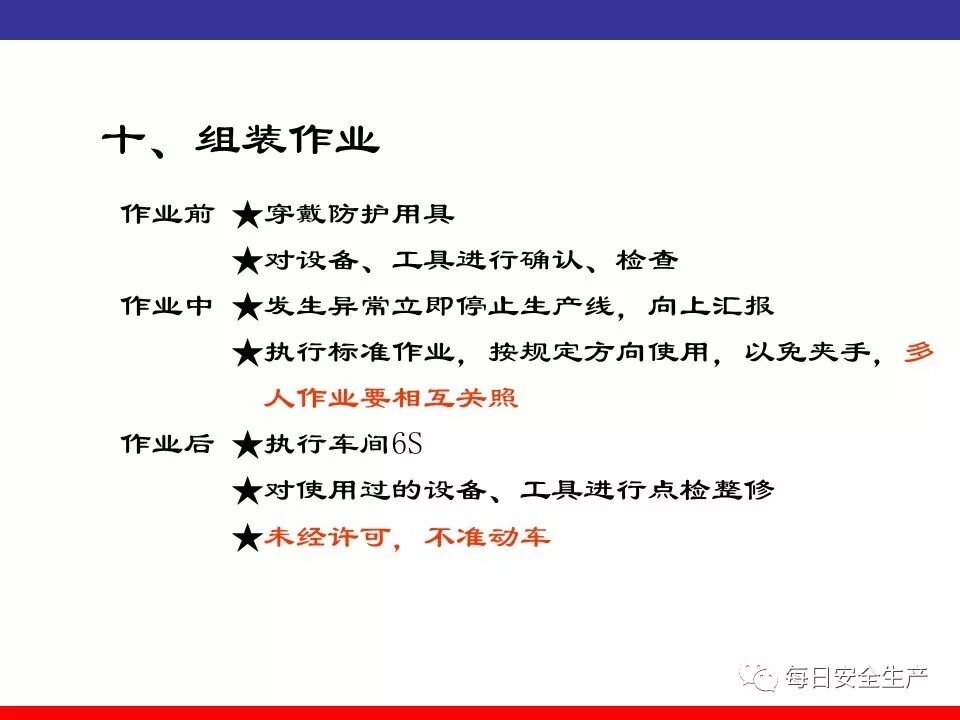 十、组装作业

作业前 ★穿戴防护用具

★对设备、工具进行确认、检查

作业中 ★发生异常立即停止生产线，向上汇报

★执行标准作业，按规定方向使用，以免夹手，多人作业要相互关照

作业后 ★执行车间6S

★对使用过的设备、工具进行点检整修

★未经许可，不准动车

每日安全生产